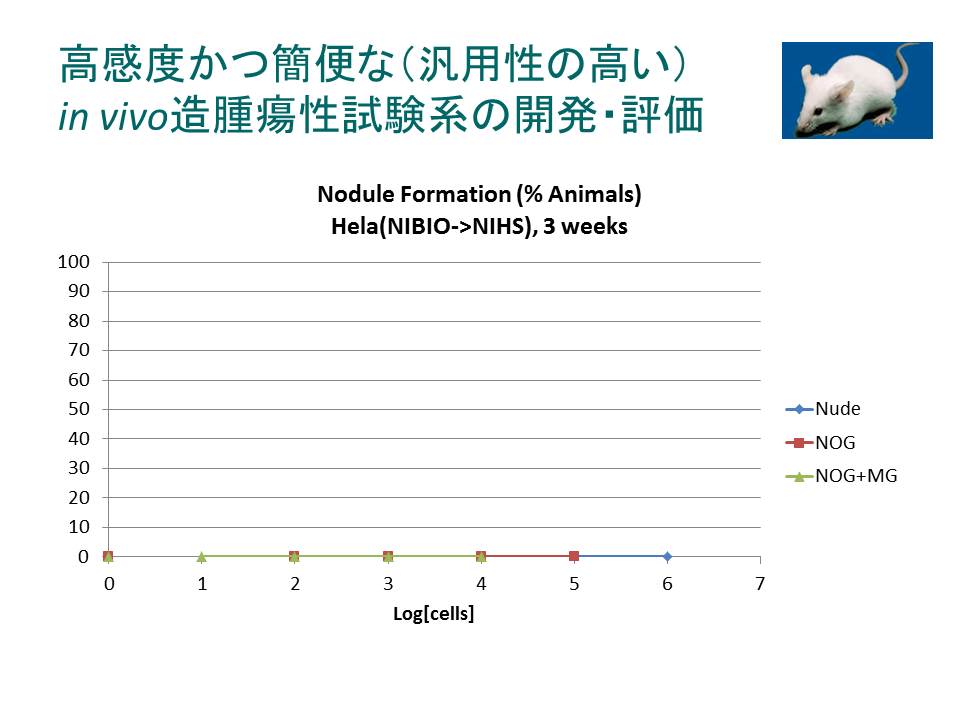 高感度かつ簡便な（汎用性の高い）
in vivo造腫瘍性試験系の開発・評価

Nodule Formation (% Animals)
Hela(NIBIO->NIHS), 3 weeks

100
90
80
70
60
50
40
30
20
10
0

0 1 2 3 4 5 6 7
Log[cells]

Nude
NOG
NOG+MG